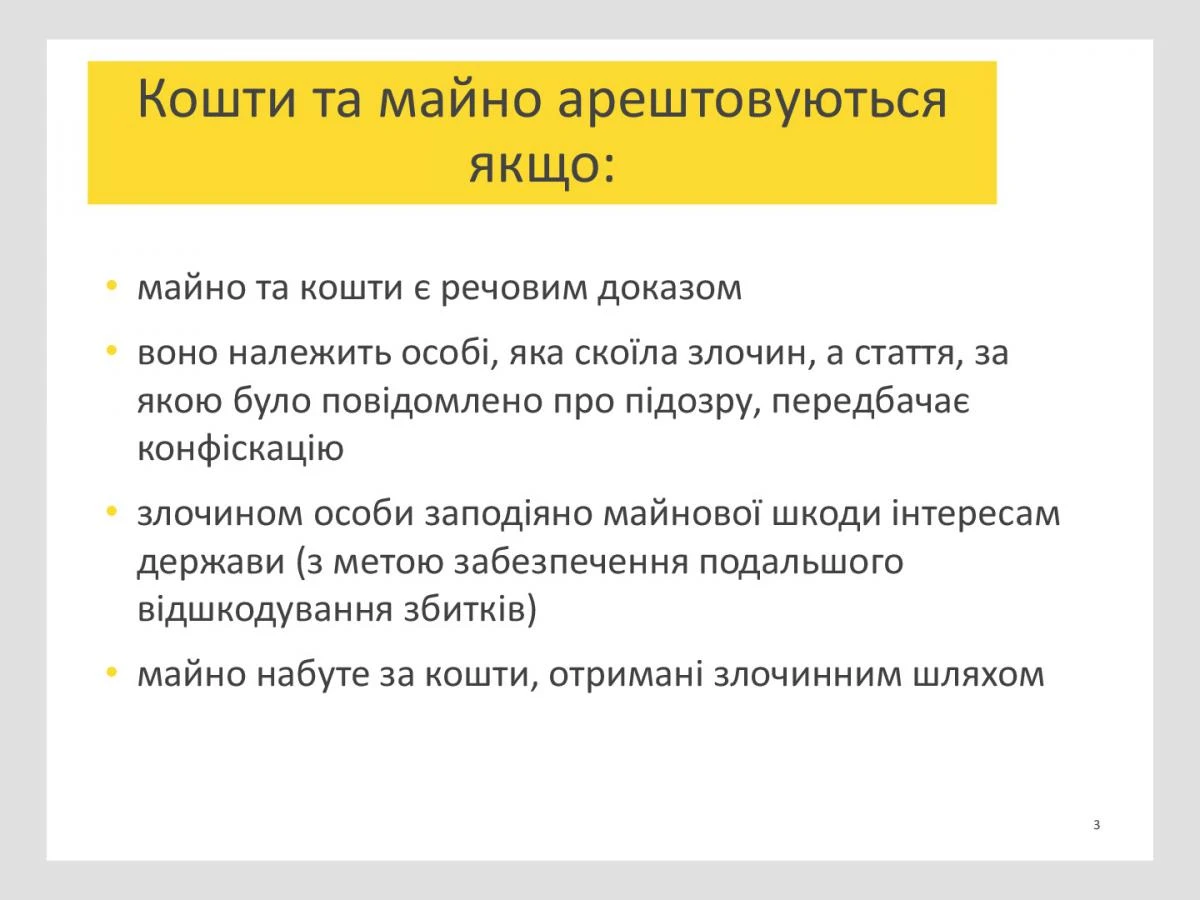 Кошти та майно арештовуються якщо:

• майно та кошти є речовим доказом

• воно належить особі, яка скоїла злочин, а стаття, за якою було повідомлено про підозру, передбачає конфіскацію

• злочином особи заподіяно майнової шкоди інтересам держави (з метою забезпечення подальшого відшкодування збитків)

• майно набуте за кошти, отримані злочинним шляхом

3